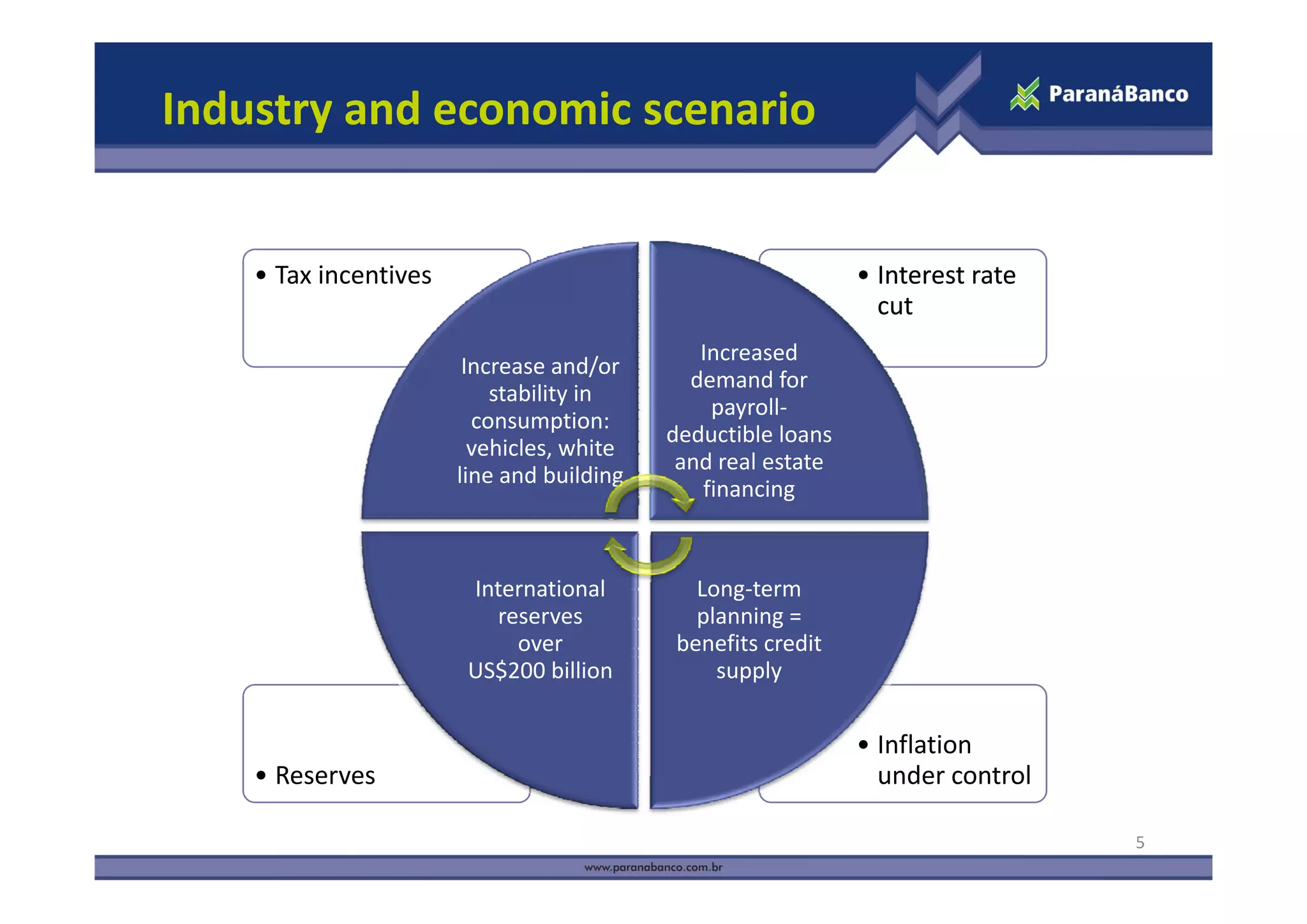 Industry and economic scenario

ParanáBanco

• Tax incentives

• Interest rate cut

Increase and/or stability in consumption: vehicles, white line and building

Increased demand for payroll-deductible loans and real estate financing

International reserves over US$200 billion

Long-term planning = benefits credit supply

• Reserves

• Inflation under control

5

www.paranabanco.com.br